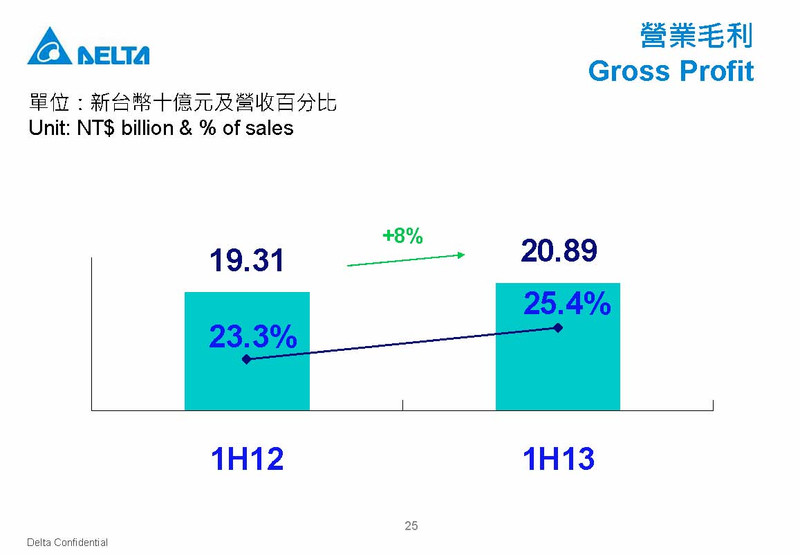 DELTA

營業毛利
Gross Profit

單位：新台幣十億元及營收百分比
Unit: NT$ billion & % of sales

+8%

19.31

20.89

23.3%

25.4%

1H12

1H13

25

Delta Confidential